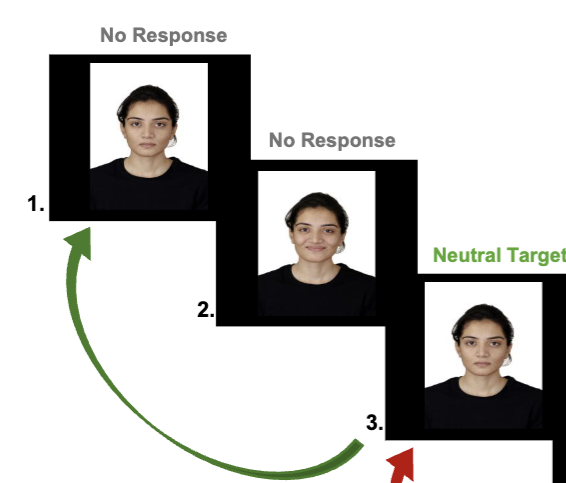 No Response

1.

No Response

2.

Neutral Target

3.